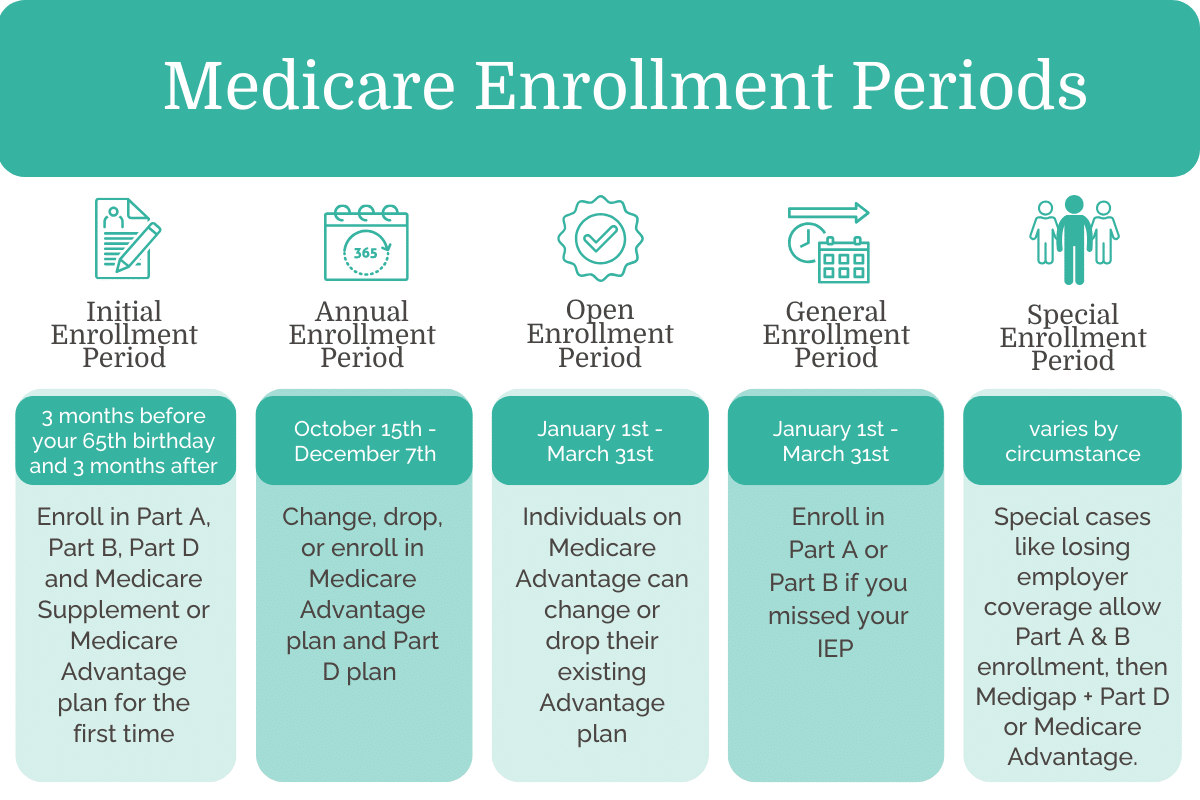 Medicare Enrollment Periods

365

Initial Enrollment Period

3 months before your 65th birthday and 3 months after

Enroll in Part A, Part B, Part D and Medicare Supplement or Medicare Advantage plan for the first time

Annual Enrollment Period

October 15th - December 7th

Change, drop, or enroll in Medicare Advantage plan and Part D plan

Open Enrollment Period

January 1st - March 31st

Individuals on Medicare Advantage can change or drop their existing Advantage plan

General Enrollment Period

January 1st - March 31st

Enroll in Part A or Part B if you missed your IEP

Special Enrollment Period

varies by circumstance

Special cases like losing employer coverage allow Part A & B enrollment, then Medigap + Part D or Medicare Advantage.